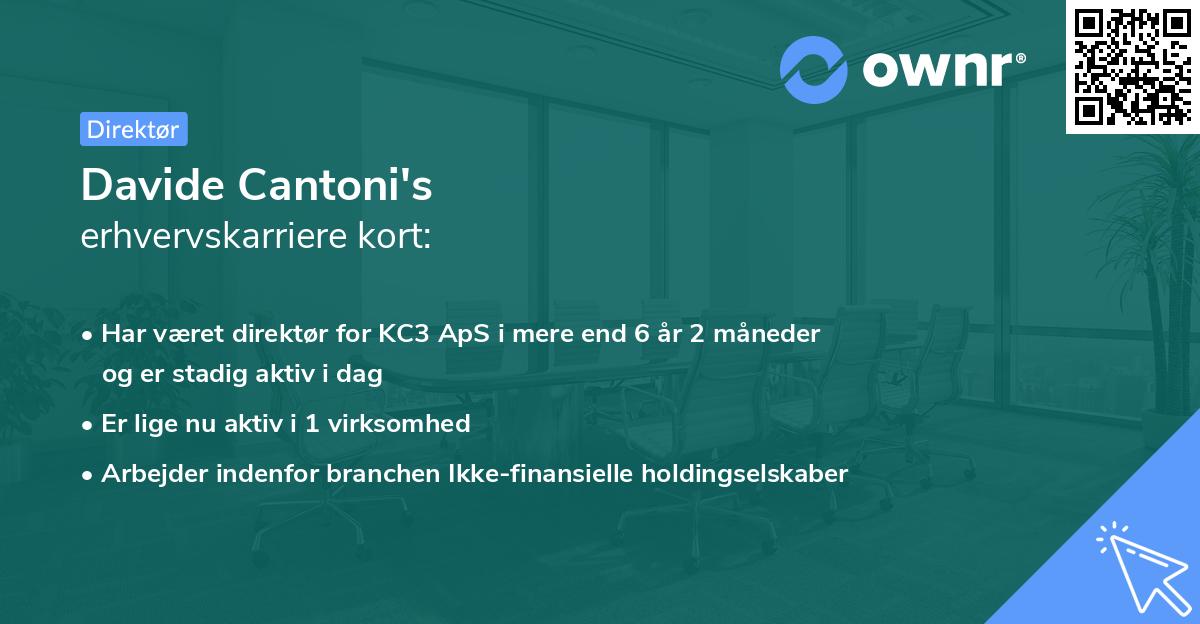 ownr®

Direktør

Davide Cantoni's
erhvervskarriere kort:

• Har været direktør for KC3 ApS i mere end 6 år 2 måneder og er stadig aktiv i dag
• Er lige nu aktiv i 1 virksomhed
• Arbejder indenfor branchen Ikke-finansielle holdingselskaber